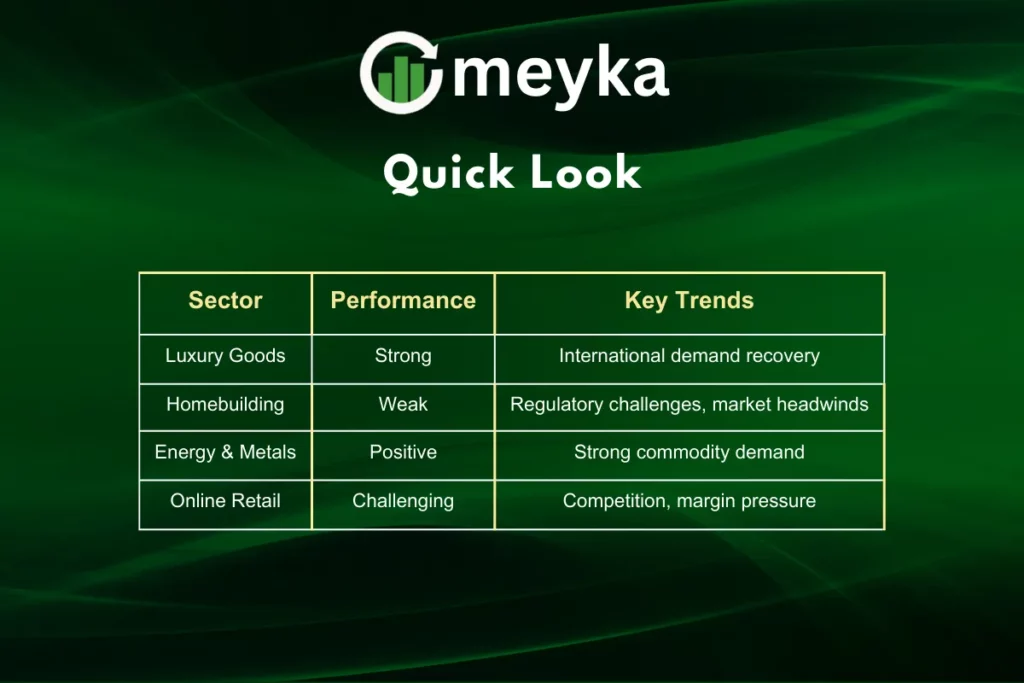 meyka

Quick Look

| Sector | Performance | Key Trends |
|---|---|---|
| Luxury Goods | Strong | International demand recovery |
| Homebuilding | Weak | Regulatory challenges, market headwinds |
| Energy & Metals | Positive | Strong commodity demand |
| Online Retail | Challenging | Competition, margin pressure |